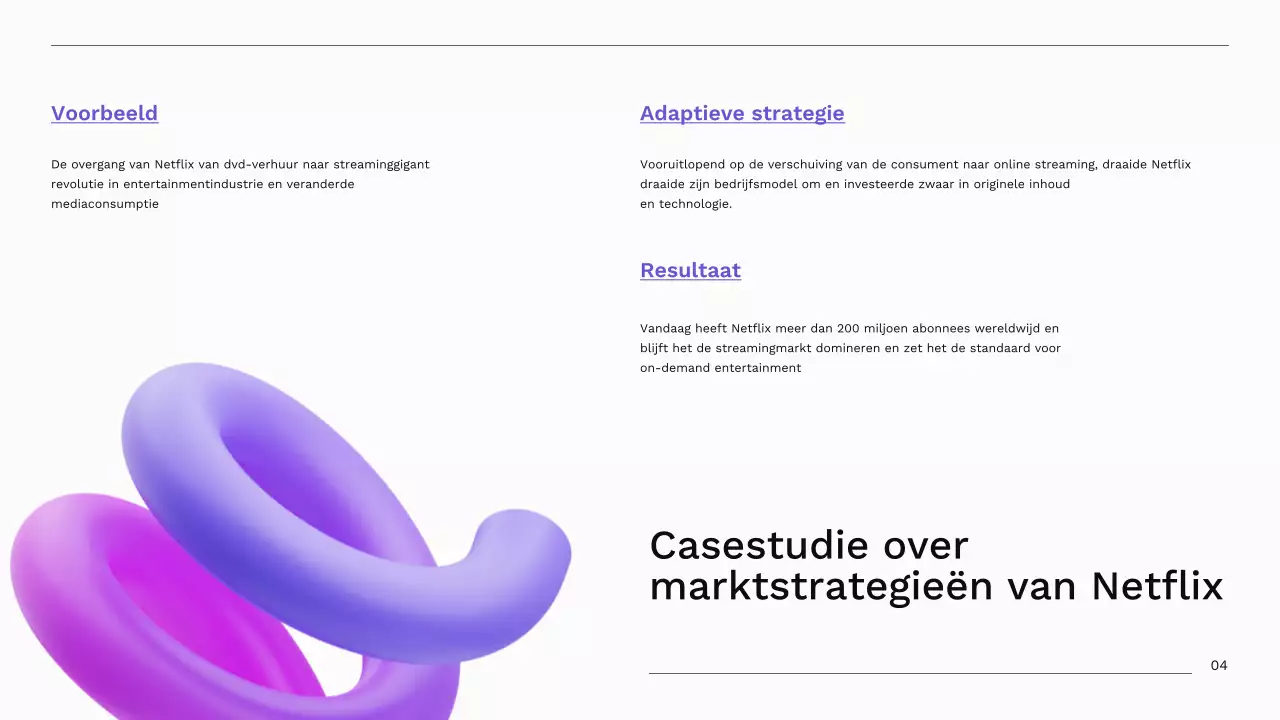 Voorbeeld

De overgang van Netflix van dvd-verhuur naar streaminggigant revolutie in entertainmentindustrie en veranderde mediaconsumptie

Adaptieve strategie

Vooruitlopend op de verschuiving van de consument naar online streaming, draaide Netflix draaide zijn bedrijfsmodel om en investeerde zwaar in originele inhoud en technologie.

Resultaat

Vandaag heeft Netflix meer dan 200 miljoen abonnees wereldwijd en blijft het de streamingmarkt domineren en zet het de standaard voor on-demand entertainment

Casestudie over marktstrategieën van Netflix

04